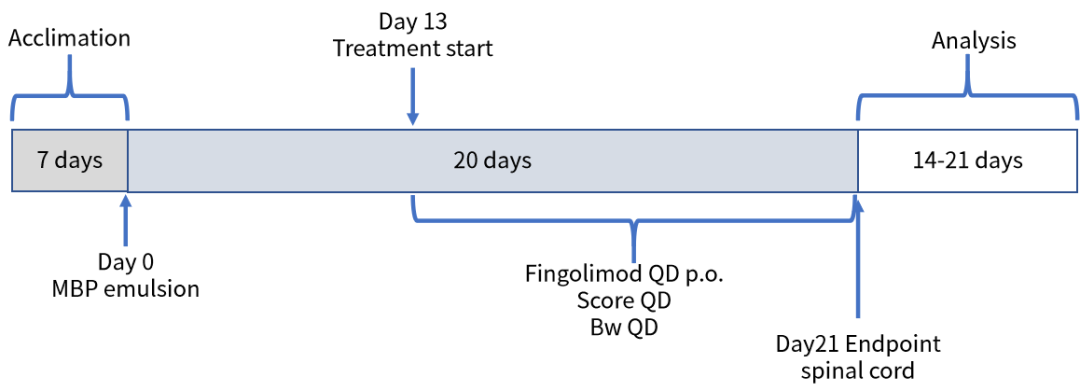 Acclimation

Day 13
Treatment start

Analysis

7 days

20 days

14-21 days

Day 0
MBP emulsion

Fingolimod QD p.o.
Score QD
Bw QD

Day21 Endpoint
spinal cord